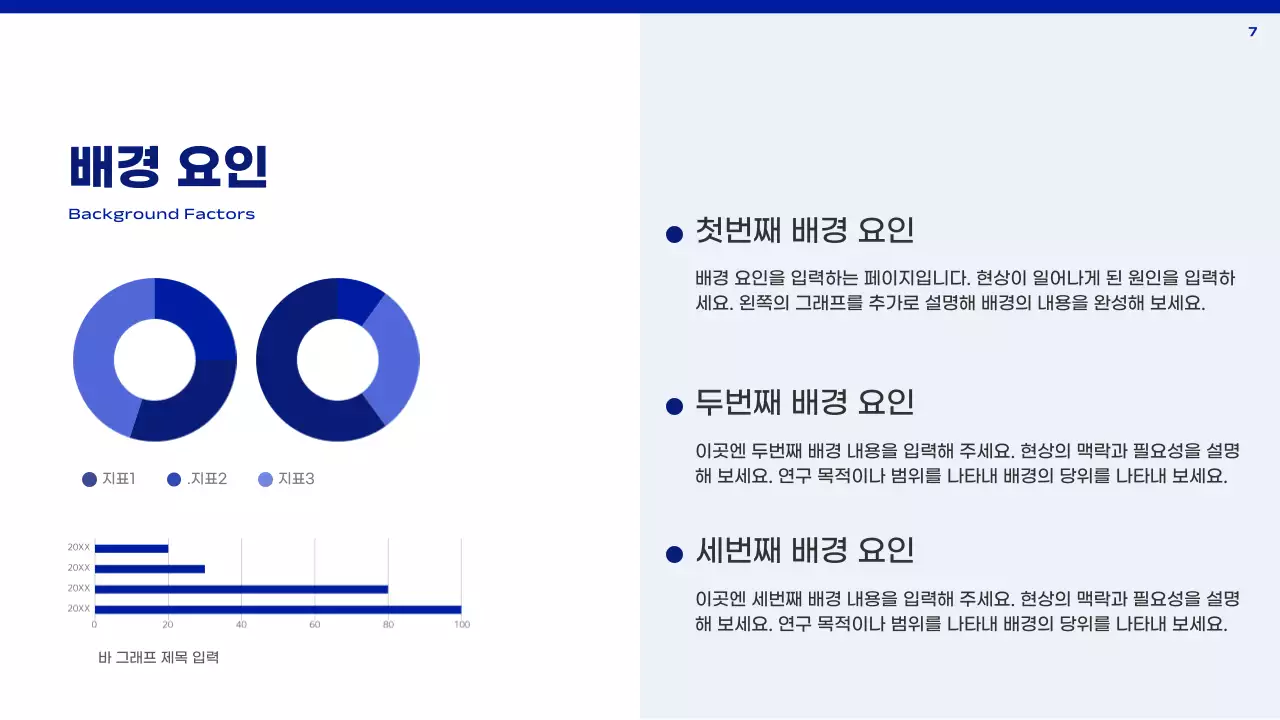 7

배경 요인

Background Factors

지표1 .지표2 지표3

20XX
20XX
20XX
20XX

0 20 40 60 80 100

바 그래프 제목 입력

첫번째 배경 요인

배경 요인을 입력하는 페이지입니다. 현상이 일어나게 된 원인을 입력하세요. 왼쪽의 그래프를 추가로 설명해 배경의 내용을 완성해 보세요.

두번째 배경 요인

이곳엔 두번째 배경 내용을 입력해 주세요. 현상의 맥락과 필요성을 설명해 보세요. 연구 목적이나 범위를 나타내 배경의 당위를 나타내 보세요.

세번째 배경 요인

이곳엔 세번째 배경 내용을 입력해 주세요. 현상의 맥락과 필요성을 설명해 보세요. 연구 목적이나 범위를 나타내 배경의 당위를 나타내 보세요.